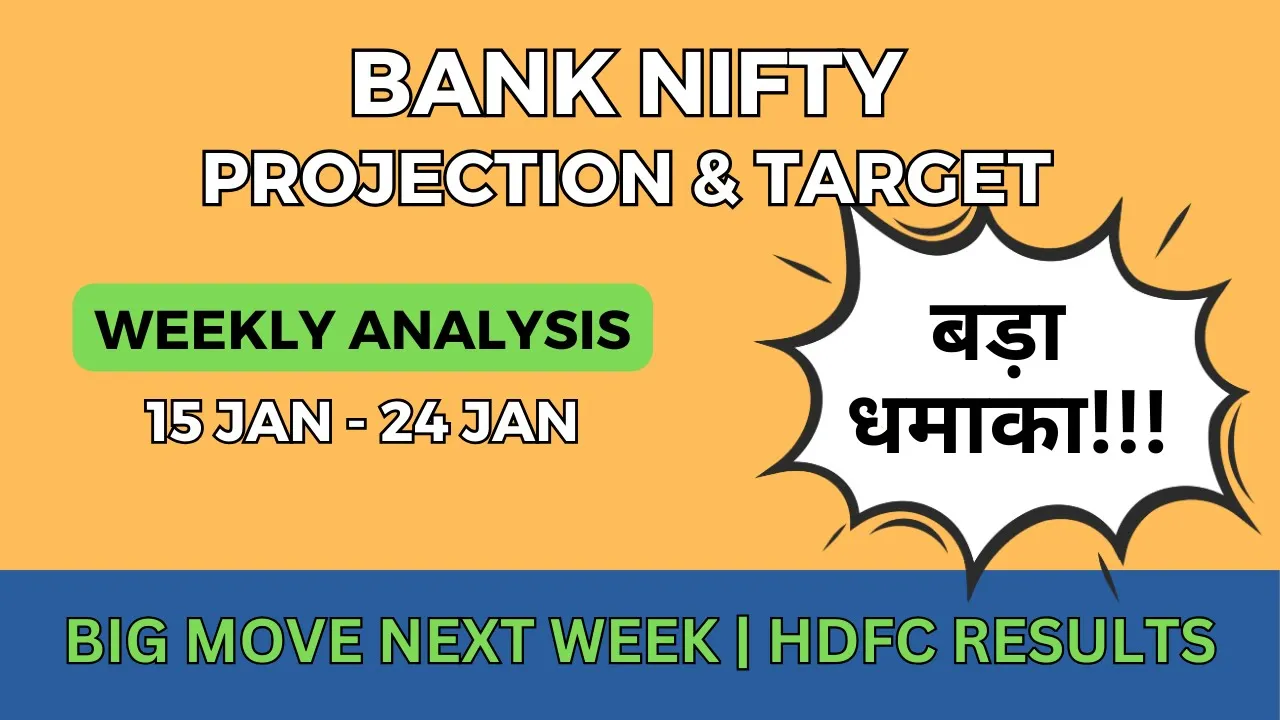 BANK NIFTY
PROJECTION & TARGET

WEEKLY ANALYSIS
15 JAN - 24 JAN

बड़ा धमाका!!!

BIG MOVE NEXT WEEK | HDFC RESULTS